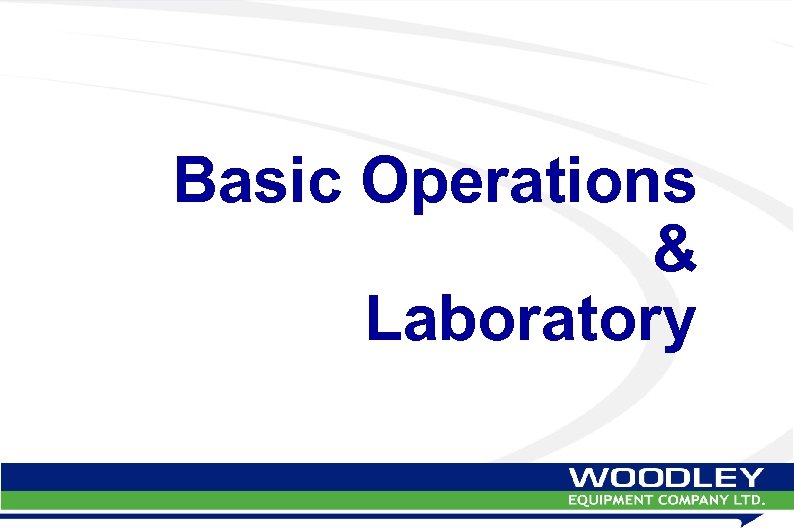 Basic Operations
&
Laboratory

WOODLEY
EQUIPMENT COMPANY LTD.